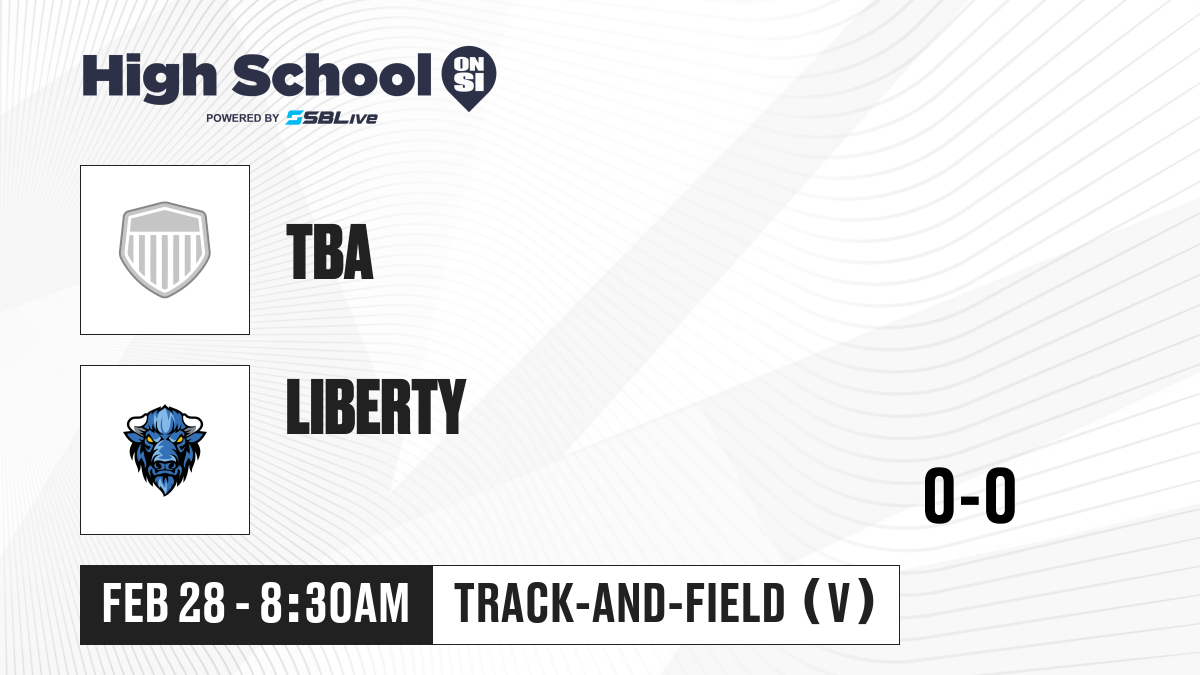 High School ON SI
POWERED BY SBLive

TBA

LIBERTY

0-0

FEB 28 - 8:30AM

TRACK-AND-FIELD (V)